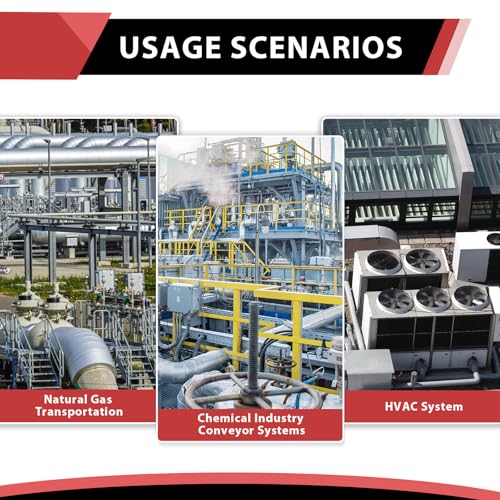 USAGE SCENARIOS

Natural Gas
Transportation

Chemical Industry
Conveyor Systems

HVAC System